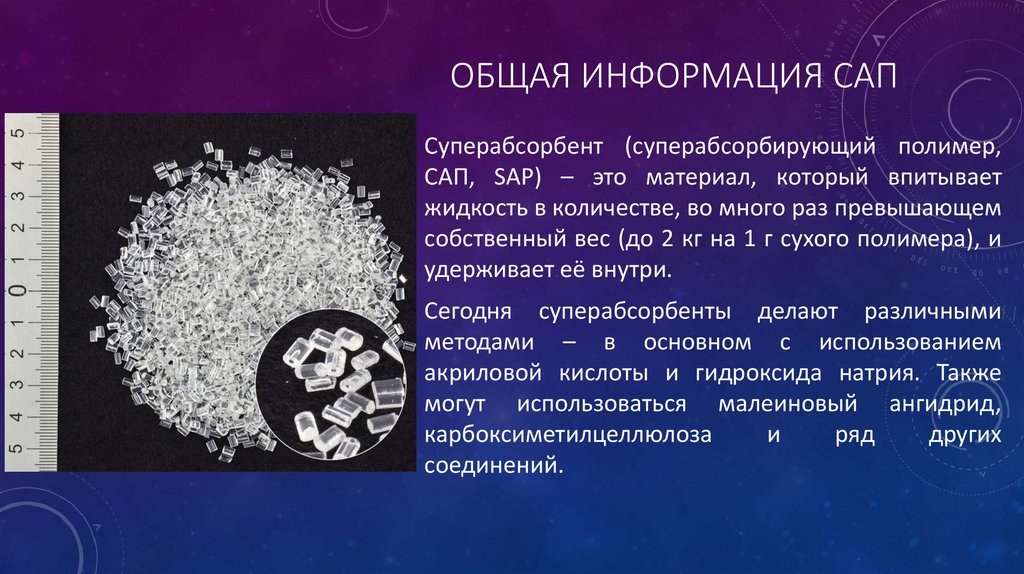 ОБЩАЯ ИНФОРМАЦИЯ САП

5
4
3
2
1
0
1
2
3
4
5

Суперабсорбент (суперабсорбирующий полимер, САП, SAP) – это материал, который впитывает жидкость в количестве, во много раз превышающем собственный вес (до 2 кг на 1 г сухого полимера), и удерживает её внутри.

Сегодня суперабсорбенты делают различными методами – в основном с использованием акриловой кислоты и гидроксида натрия. Также могут использоваться малеиновый ангидрид, карбоксиметилцеллюлоза и ряд других соединений.